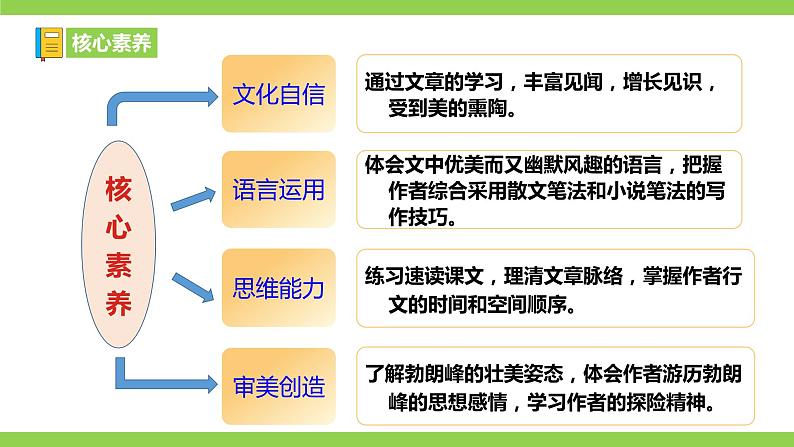 核心素养

核心素养

文化自信

通过文章的学习，丰富见闻，增长见识，受到美的熏陶。

语言运用

体会文中优美而又幽默风趣的语言，把握作者综合采用散文笔法和小说笔法的写作技巧。

思维能力

练习速读课文，理清文章脉络，掌握作者行文的时间和空间顺序。

审美创造

了解勃朗峰的壮美姿态，体会作者游历勃朗峰的思想感情，学习作者的探险精神。